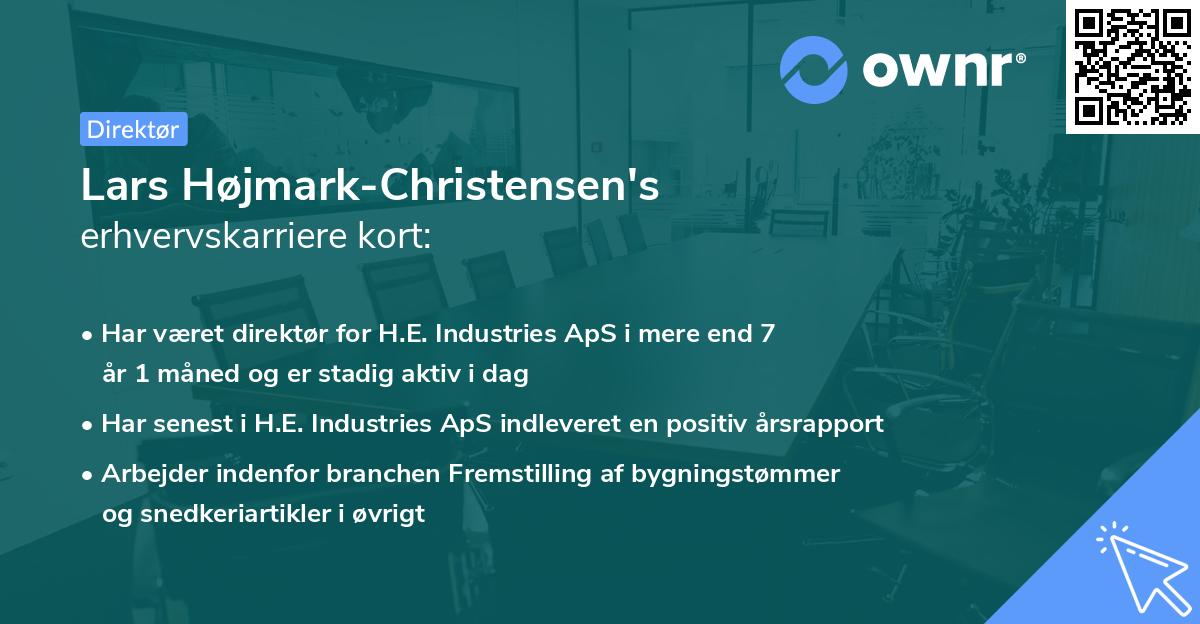 ownr®

Direktør

Lars Højmark-Christensen's erhvervskarriere kort:

• Har været direktør for H.E. Industries ApS i mere end 7 år 1 måned og er stadig aktiv i dag

• Har senest i H.E. Industries ApS indleveret en positiv årsrapport

• Arbejder indenfor branchen Fremstilling af bygningstømmer og snedkeriartikler i øvrigt